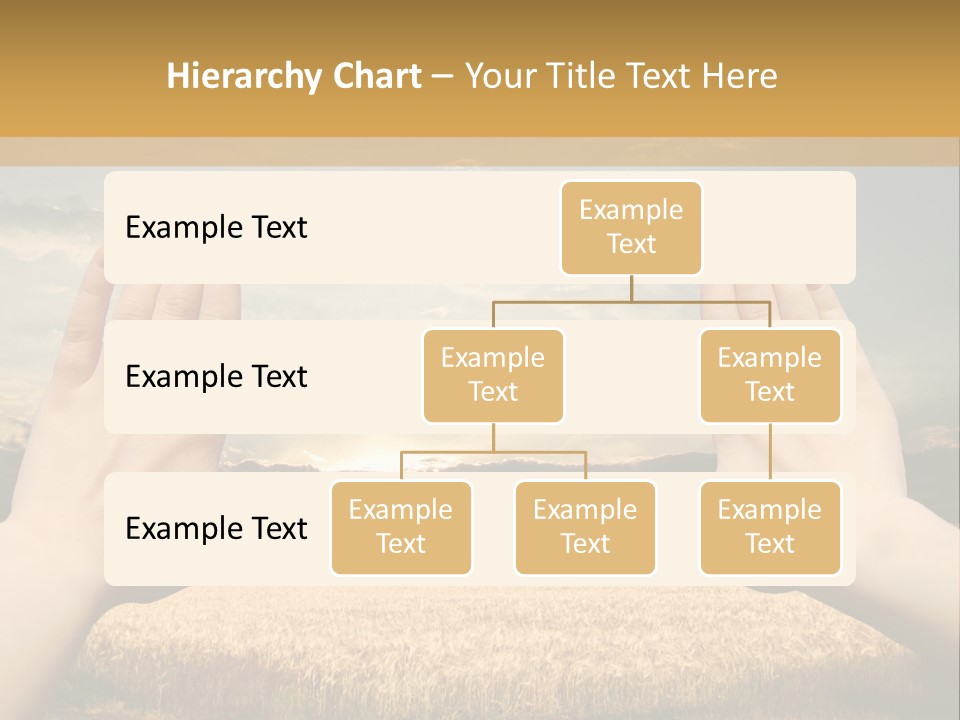 Hierarchy Chart – Your Title Text Here

Example Text

Example Text

Example Text

Example Text

Example Text

Example Text

Example Text

Example Text

Example Text